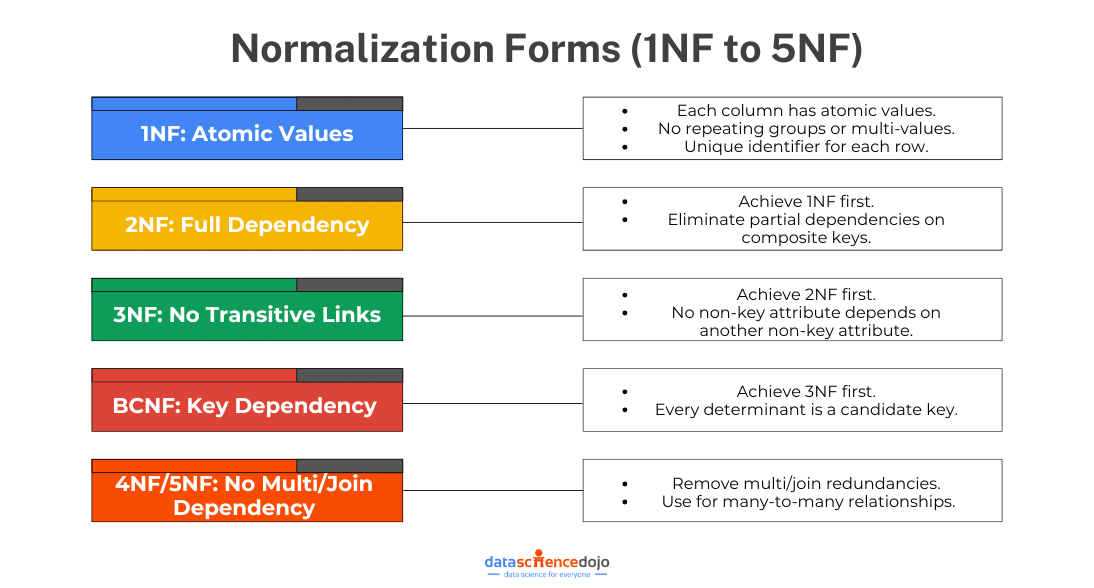 Normalization Forms (1NF to 5NF)

1NF: Atomic Values

- Each column has atomic values.
- No repeating groups or multi-values.
- Unique identifier for each row.

2NF: Full Dependency

- Achieve 1NF first.
- Eliminate partial dependencies on composite keys.

3NF: No Transitive Links

- Achieve 2NF first.
- No non-key attribute depends on another non-key attribute.

BCNF: Key Dependency

- Achieve 3NF first.
- Every determinant is a candidate key.

4NF/5NF: No Multi/Join Dependency

- Remove multi/join redundancies.
- Use for many-to-many relationships.

datasciencedojo
data science for everyone